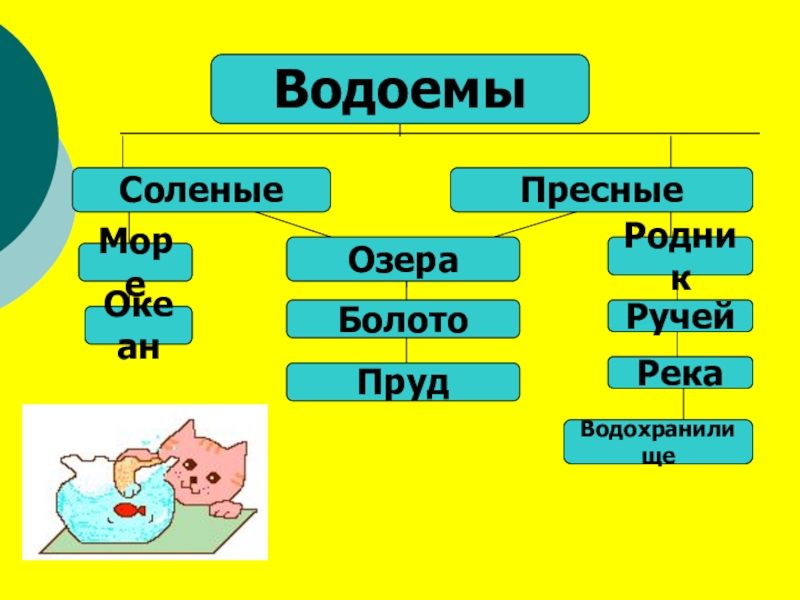 Водоемы

Соленые

Пресные

Море

Океан

Озера

Болото

Пруд

Родник

Ручей

Река

Водохранилище